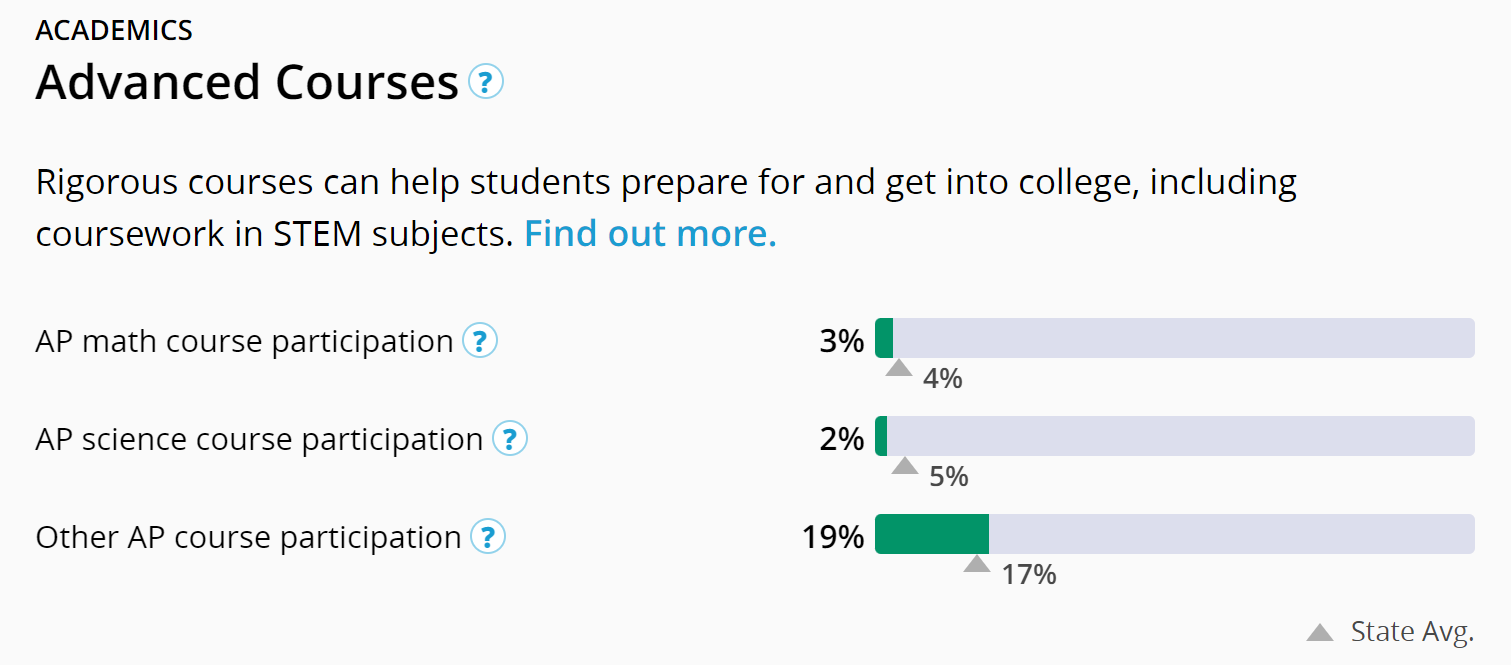 ACADEMICS
Advanced Courses ?

Rigorous courses can help students prepare for and get into college, including coursework in STEM subjects. Find out more.

AP math course participation ? 3% 4%

AP science course participation ? 2% 5%

Other AP course participation ? 19% 17%

State Avg.